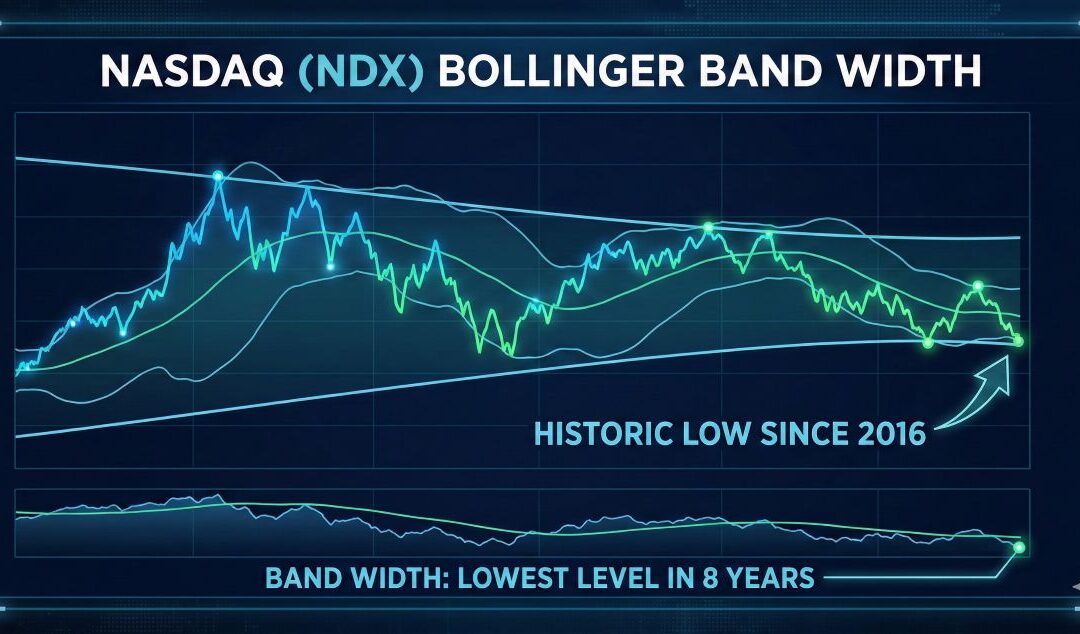 NASDAQ (NDX) BOLLINGER BAND WIDTH

HISTORIC LOW SINCE 2016

BAND WIDTH: LOWEST LEVEL IN 8 YEARS